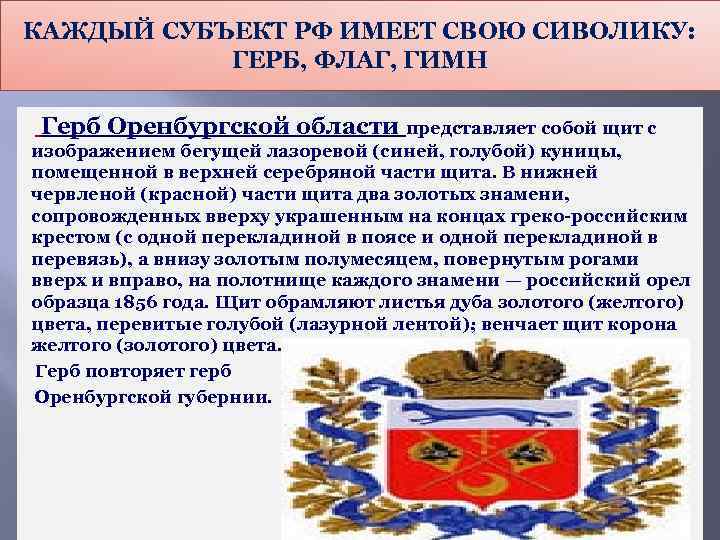 КАЖДЫЙ СУБЪЕКТ РФ ИМЕЕТ СВОЮ СИВОЛИКУ: ГЕРБ, ФЛАГ, ГИМН

Герб Оренбургской области представляет собой щит с изображением бегущей лазоревой (синей, голубой) куницы, помещенной в верхней серебряной части щита. В нижней червленой (красной) части щита два золотых знамени, сопровожденных вверху украшенным на концах греко-российским крестом (с одной перекладиной в поясе и одной перекладиной в перевязь), а внизу золотым полумесяцем, повернутым рогами вверх и вправо, на полотнище каждого знамени — российский орел образца 1856 года. Щит обрамляют листья дуба золотого (желтого) цвета, перевитые голубой (лазурной лентой); венчает щит корона желтого (золотого) цвета.

Герб повторяет герб Оренбургской губернии.